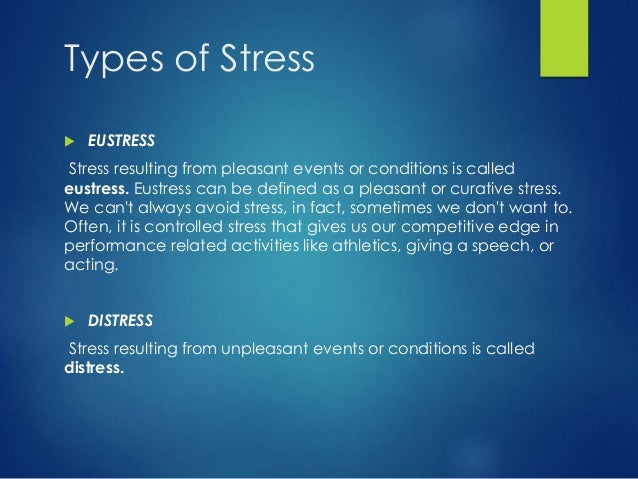 Types of Stress

EUSTRESS

Stress resulting from pleasant events or conditions is called eustress. Eustress can be defined as a pleasant or curative stress. We can't always avoid stress, in fact, sometimes we don't want to. Often, it is controlled stress that gives us our competitive edge in performance related activities like athletics, giving a speech, or acting.

DISTRESS

Stress resulting from unpleasant events or conditions is called distress.